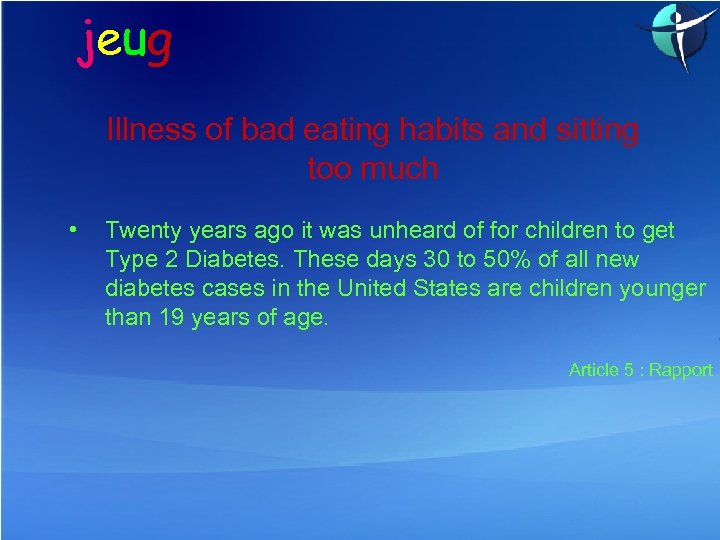 jeug

Illness of bad eating habits and sitting too much

• Twenty years ago it was unheard of for children to get Type 2 Diabetes. These days 30 to 50% of all new diabetes cases in the United States are children younger than 19 years of age.

Article 5 : Rapport